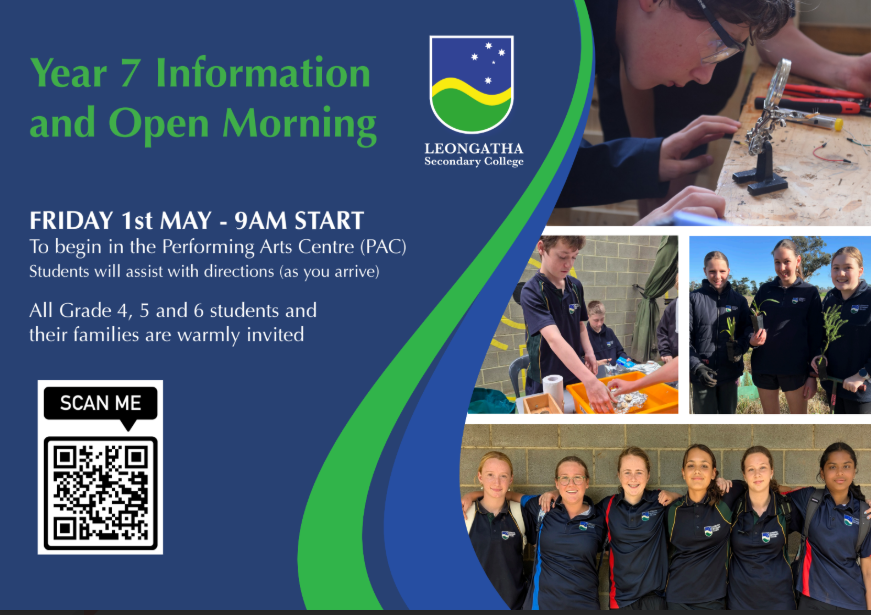 Year 7 Information and Open Morning

LEONGATHA
Secondary College

FRIDAY 1st MAY - 9AM START
To begin in the Performing Arts Centre (PAC)
Students will assist with directions (as you arrive)

All Grade 4, 5 and 6 students and their families are warmly invited

SCAN ME